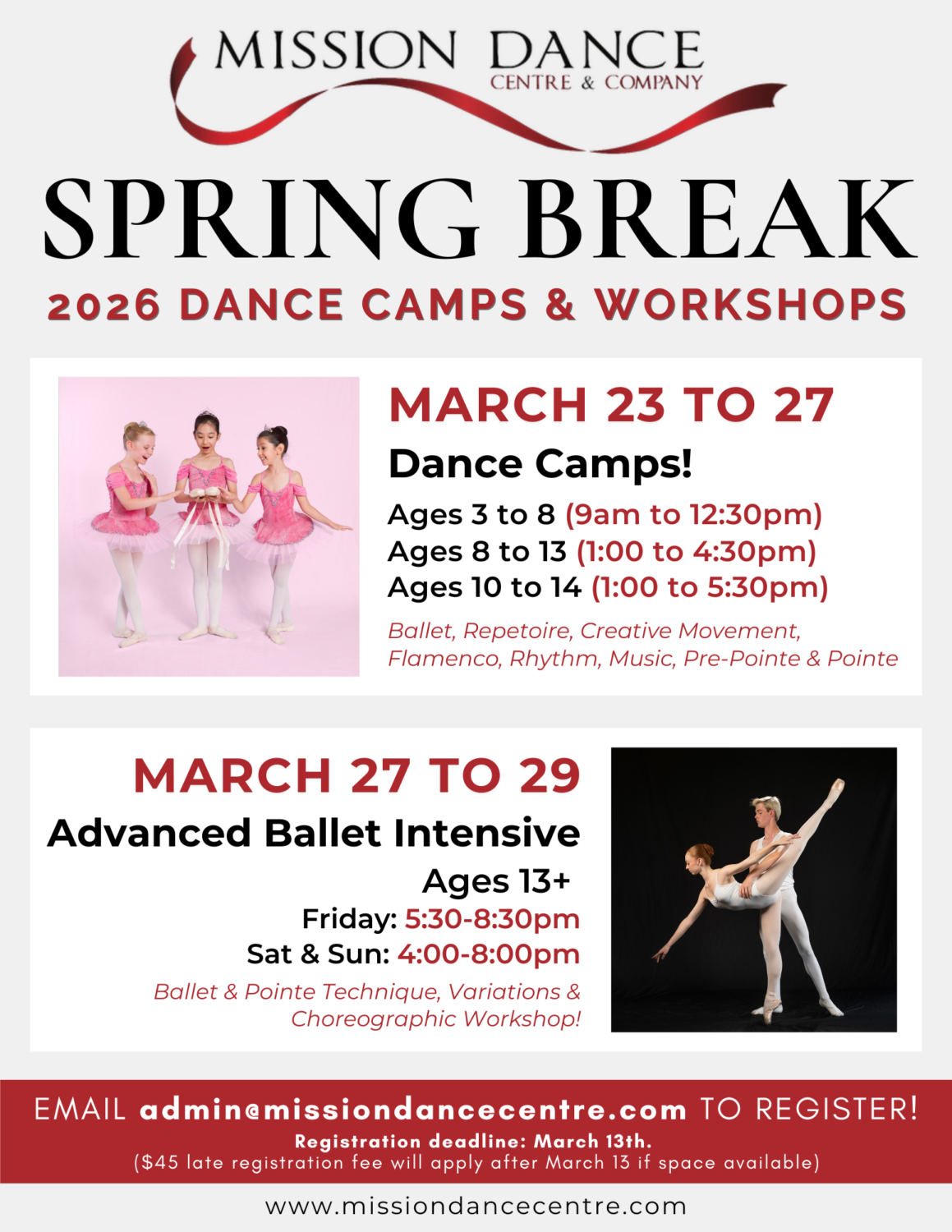 MISSION DANCE
CENTRE & COMPANY

SPRING BREAK
2026 DANCE CAMPS & WORKSHOPS

MARCH 23 TO 27
Dance Camps!
Ages 3 to 8 (9am to 12:30pm)
Ages 8 to 13 (1:00 to 4:30pm)
Ages 10 to 14 (1:00 to 5:30pm)
Ballet, Repetoire, Creative Movement, Flamenco, Rhythm, Music, Pre-Pointe & Pointe

MARCH 27 TO 29
Advanced Ballet Intensive
Ages 13+
Friday: 5:30-8:30pm
Sat & Sun: 4:00-8:00pm
Ballet & Pointe Technique, Variations & Choreographic Workshop!

EMAIL admin@missiondancecentre.com TO REGISTER!
Registration deadline: March 13th.
($45 late registration fee will apply after March 13 if space available)

www.missiondancecentre.com